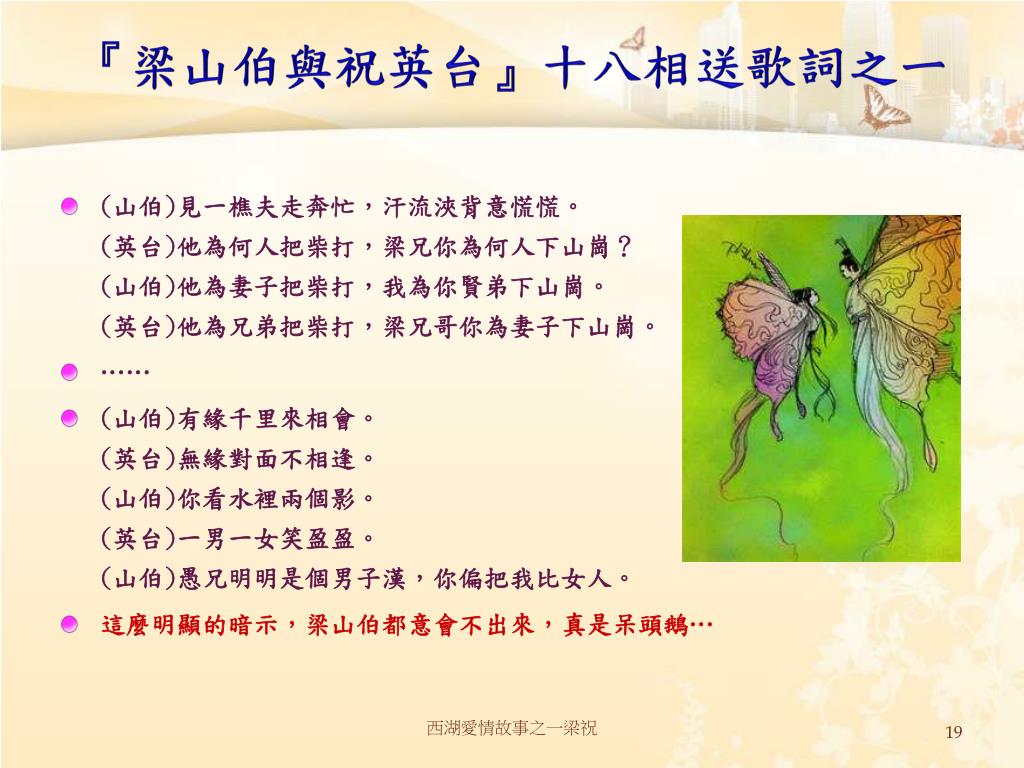 『梁山伯與祝英台』十八相送歌詞之一

(山伯)見一樵夫走奔忙，汗流浹背意慌慌。
(英台)他為何人把柴打，梁兄你為何人下山崗？
(山伯)他為妻子把柴打，我為你賢弟下山崗。
(英台)他為兄弟把柴打，梁兄哥你為妻子下山崗。

……

(山伯)有緣千里來相會。
(英台)無緣對面不相逢。
(山伯)你看水裡兩個影。
(英台)一男一女笑盈盈。
(山伯)愚兄明明是個男子漢，你偏把我比女人。

這麼明顯的暗示，梁山伯都意會不出來，真是呆頭鵝…

西湖愛情故事之一梁祝

19